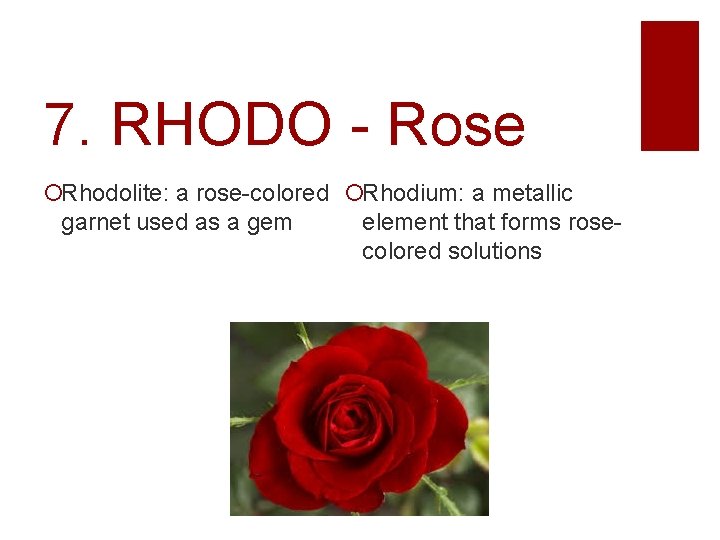 7. RHODO - Rose

Rhodolite: a rose-colored garnet used as a gem

Rhodium: a metallic element that forms rose-colored solutions